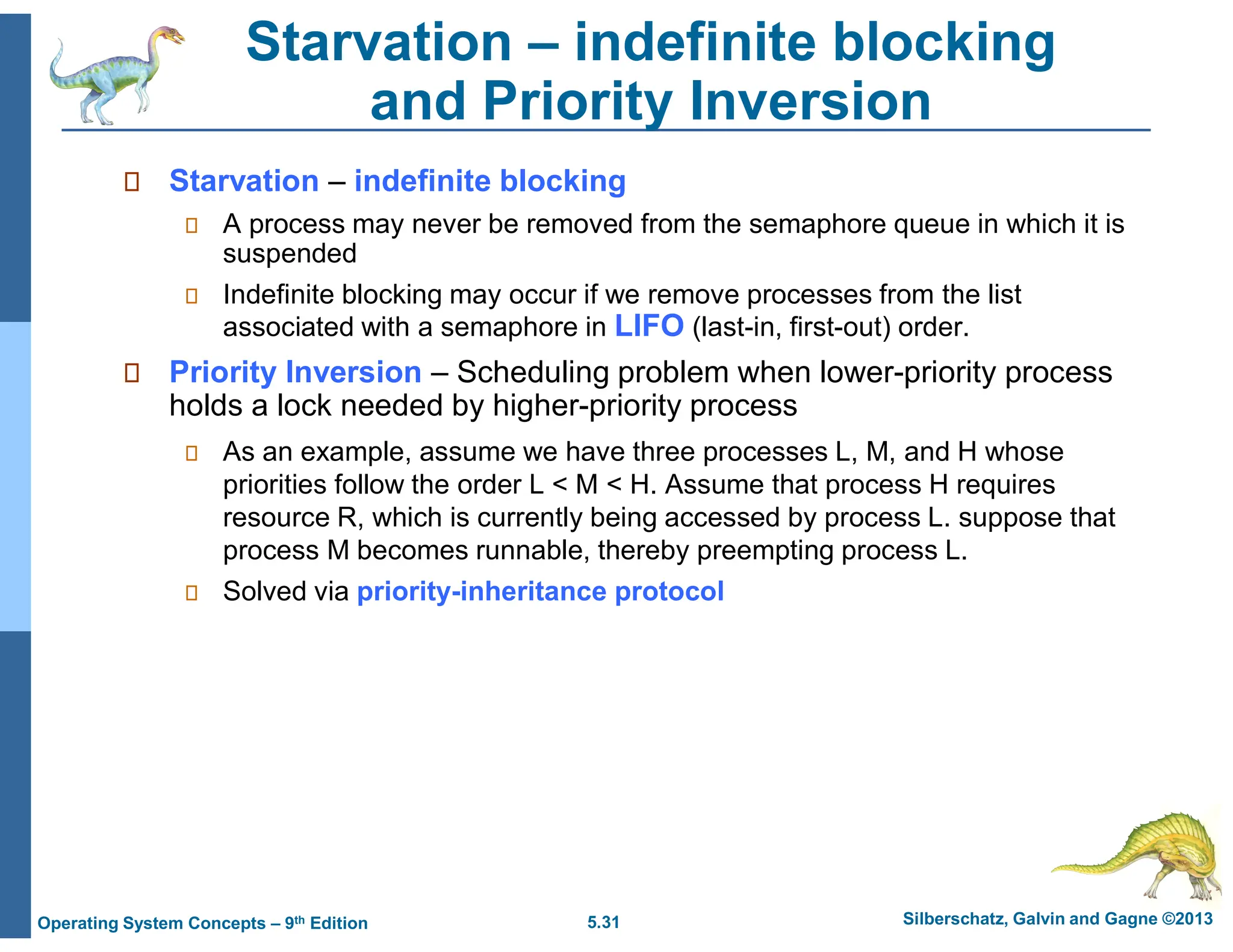 Starvation – indefinite blocking and Priority Inversion

Starvation – indefinite blocking

A process may never be removed from the semaphore queue in which it is suspended

Indefinite blocking may occur if we remove processes from the list associated with a semaphore in LIFO (last-in, first-out) order.

Priority Inversion – Scheduling problem when lower-priority process holds a lock needed by higher-priority process

As an example, assume we have three processes L, M, and H whose priorities follow the order L < M < H. Assume that process H requires resource R, which is currently being accessed by process L. suppose that process M becomes runnable, thereby preempting process L.

Solved via priority-inheritance protocol

Operating System Concepts – 9$^{th}$ Edition

5.31

Silberschatz, Galvin and Gagne ©2013